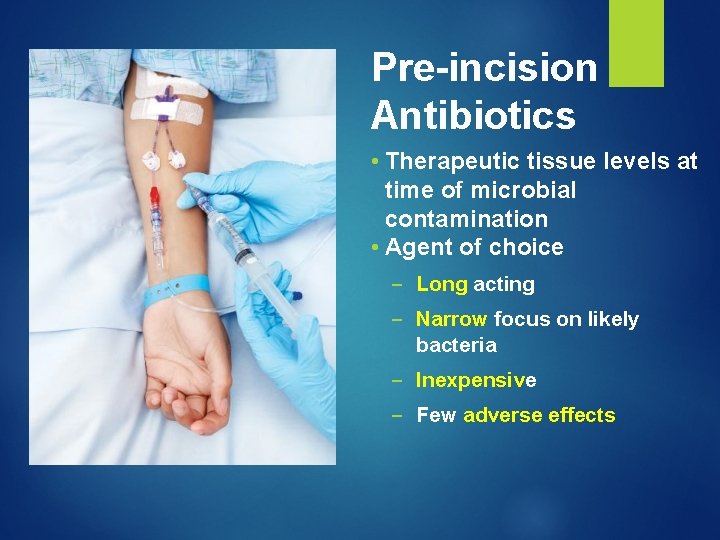 Pre-incision Antibiotics

• Therapeutic tissue levels at time of microbial contamination
• Agent of choice
– Long acting
– Narrow focus on likely bacteria
– Inexpensive
– Few adverse effects